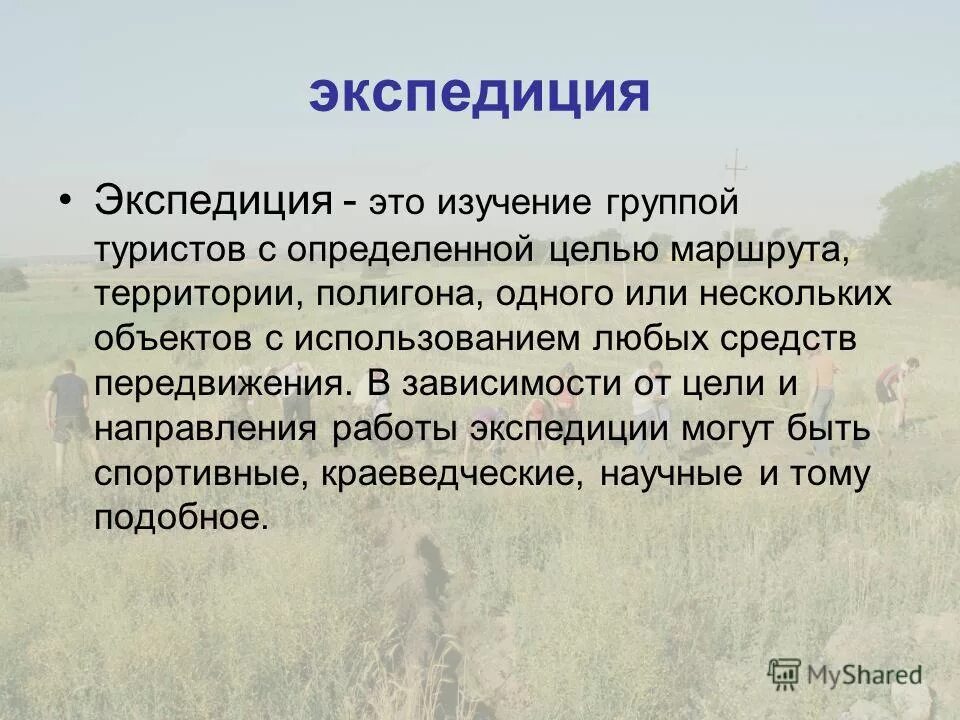 экспедиция

• Экспедиция - это изучение группой туристов с определенной целью маршрута, территории, полигона, одного или нескольких объектов с использованием любых средств передвижения. В зависимости от цели и направления работы экспедиции могут быть спортивные, краеведческие, научные и тому подобное.

MyShared